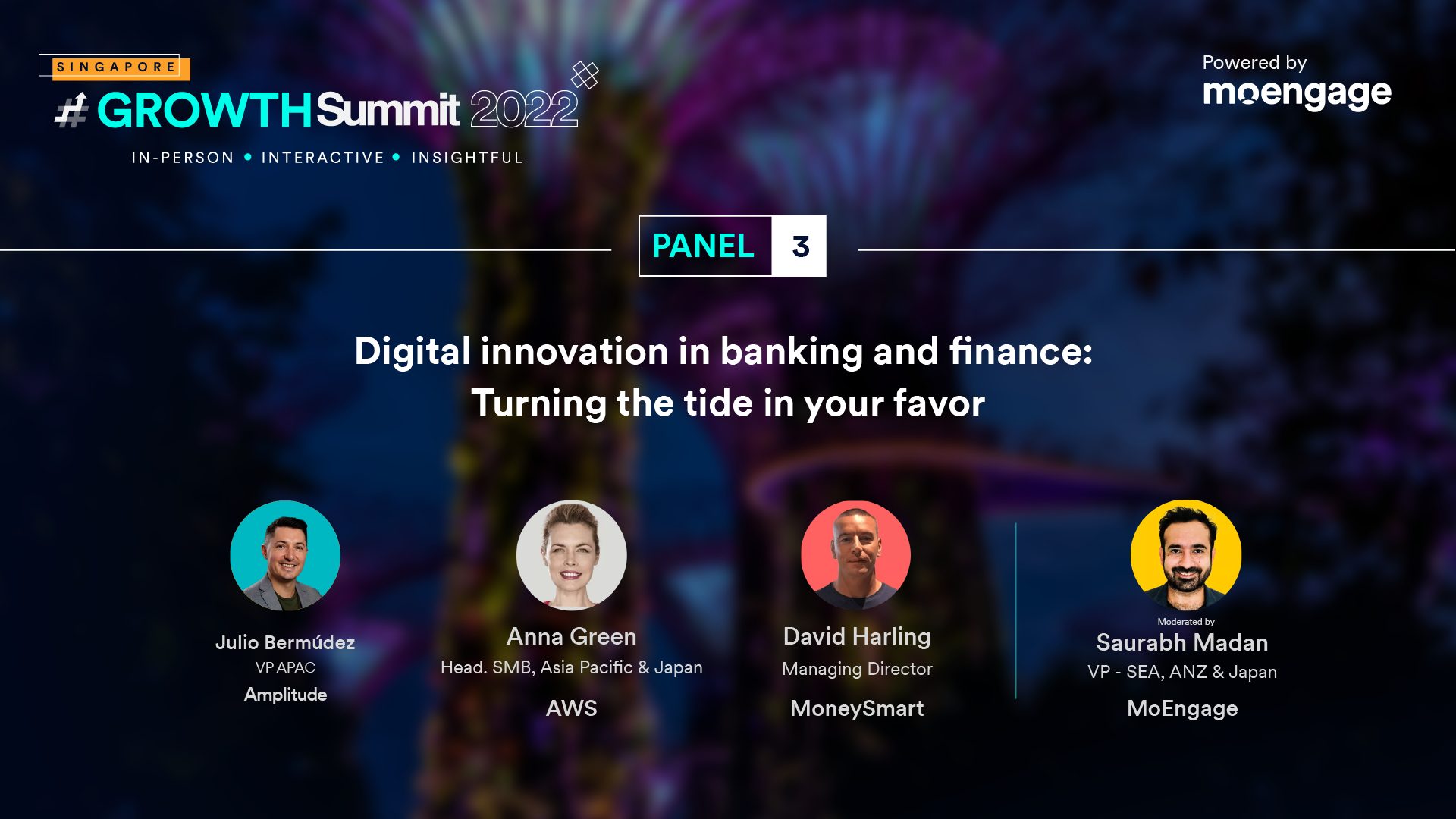 SINGAPORE
# GROWTH Summit 2022
IN-PERSON • INTERACTIVE • INSIGHTFUL

Powered by
moengage

PANEL 3

Digital innovation in banking and finance: Turning the tide in your favor

Julio Bermúdez
VP APAC
Amplitude

Anna Green
Head. SMB, Asia Pacific & Japan
AWS

David Harling
Managing Director
MoneySmart

Moderated by
Saurabh Madan
VP - SEA, ANZ & Japan
MoEngage